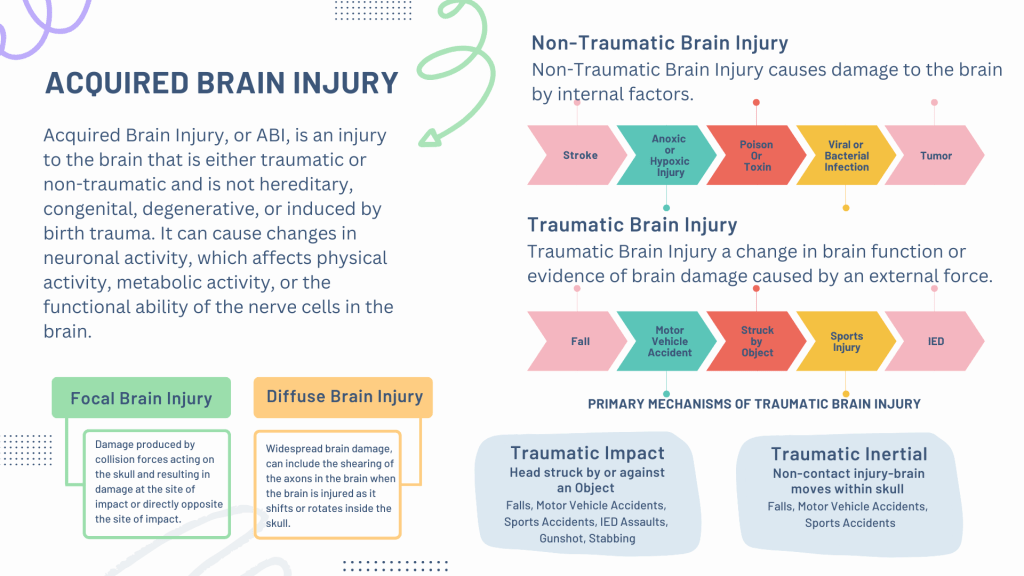 ACQUIRED BRAIN INJURY

Acquired Brain Injury, or ABI, is an injury to the brain that is either traumatic or non-traumatic and is not hereditary, congenital, degenerative, or induced by birth trauma. It can cause changes in neuronal activity, which affects physical activity, metabolic activity, or the functional ability of the nerve cells in the brain.

Focal Brain Injury

Damage produced by collision forces acting on the skull and resulting in damage at the site of impact or directly opposite the site of impact.

Diffuse Brain Injury

Widespread brain damage, can include the shearing of the axons in the brain when the brain is injured as it shifts or rotates inside the skull.

Non-Traumatic Brain Injury

Non-Traumatic Brain Injury causes damage to the brain by internal factors.

Stroke

Anoxic or Hypoxic Injury

Poison Or Toxin

Viral or Bacterial Infection

Tumor

Traumatic Brain Injury

Traumatic Brain Injury a change in brain function or evidence of brain damage caused by an external force.

Fall

Motor Vehicle Accident

Struck by Object

Sports Injury

IED

PRIMARY MECHANISMS OF TRAUMATIC BRAIN INJURY

Traumatic Impact

Head struck by or against an Object

Falls, Motor Vehicle Accidents, Sports Accidents, IED Assaults, Gunshot, Stabbing

Traumatic Inertial

Non-contact injury-brain moves within skull

Falls, Motor Vehicle Accidents, Sports Accidents